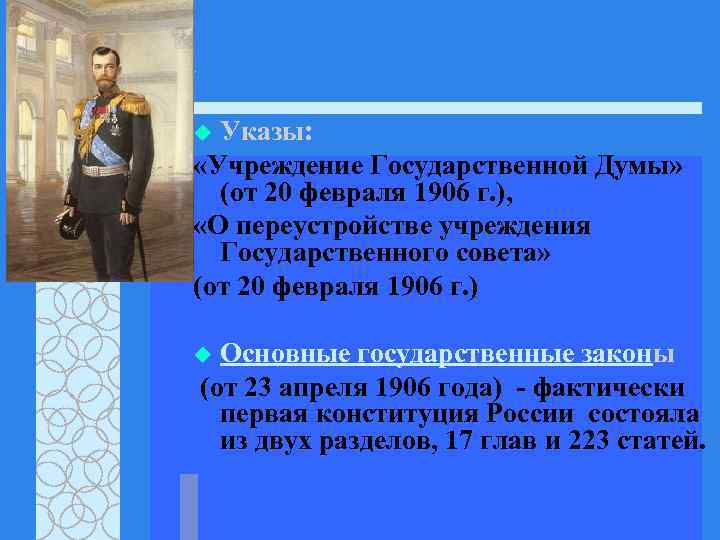 Указы:

«Учреждение Государственной Думы» (от 20 февраля 1906 г.),

«О переустройстве учреждения Государственного совета» (от 20 февраля 1906 г.)

Основные государственные законы (от 23 апреля 1906 года) - фактически первая конституция России состояла из двух разделов, 17 глав и 223 статей.